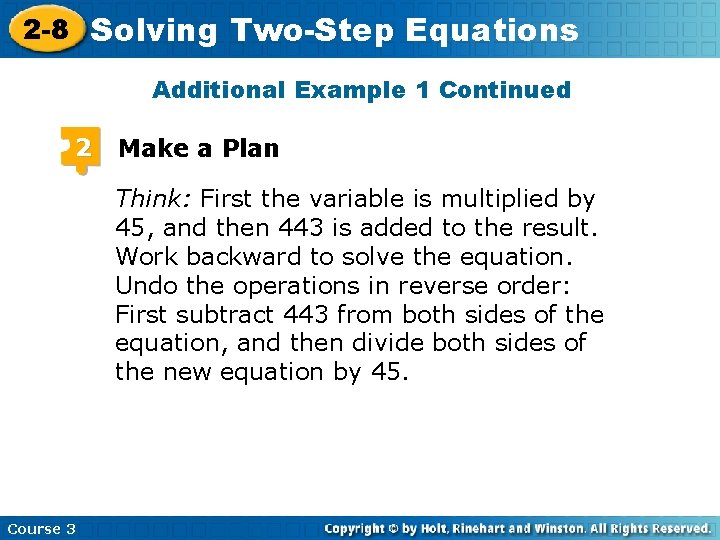 2-8 Solving Two-Step Equations

Additional Example 1 Continued

2 Make a Plan

Think: First the variable is multiplied by 45, and then 443 is added to the result. Work backward to solve the equation. Undo the operations in reverse order: First subtract 443 from both sides of the equation, and then divide both sides of the new equation by 45.

Course 3

Copyright © by Holt, Rinehart and Winston. All Rights Reserved.